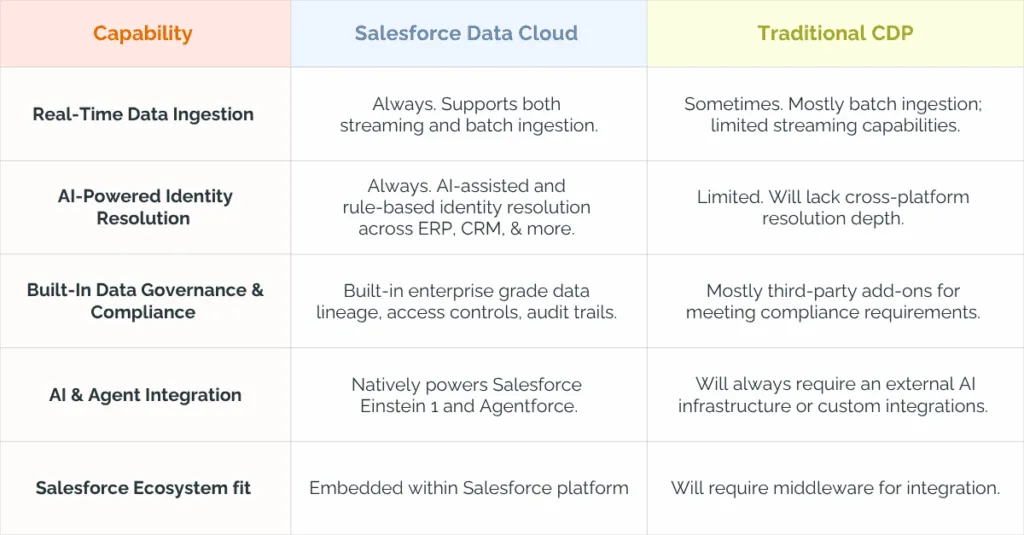 | Capability | Salesforce Data Cloud | Traditional CDP |
|---|---|---|
| Real-Time Data Ingestion | Always. Supports both streaming and batch ingestion. | Sometimes. Mostly batch ingestion; limited streaming capabilities. |
| AI-Powered Identity Resolution | Always. AI-assisted and rule-based identity resolution across ERP, CRM, & more. | Limited. Will lack cross-platform resolution depth. |
| Built-In Data Governance & Compliance | Built-in enterprise grade data lineage, access controls, audit trails. | Mostly third-party add-ons for meeting compliance requirements. |
| AI & Agent Integration | Natively powers Salesforce Einstein 1 and Agentforce. | Will always require an external AI infrastructure or custom integrations. |
| Salesforce Ecosystem fit | Embedded within Salesforce platform | Will require middleware for integration. |